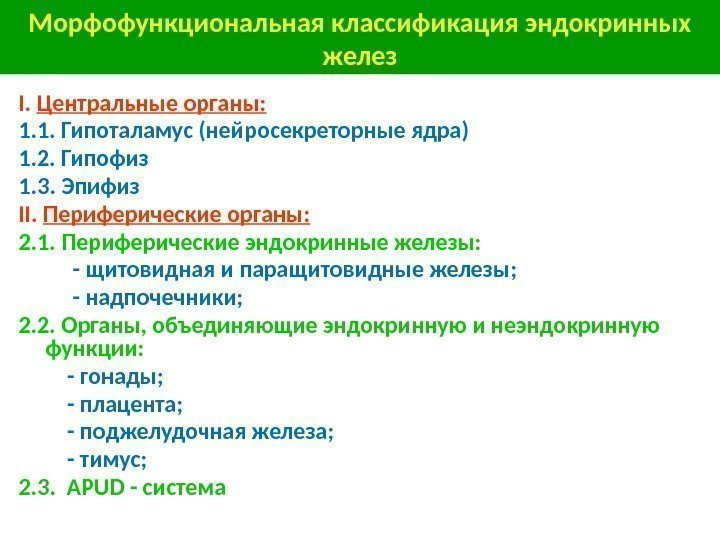 Морфофункциональная классификация эндокринных желез

I. Центральные органы:
1.1. Гипоталамус (нейросекреторные ядра)
1.2. Гипофиз
1.3. Эпифиз
II. Периферические органы:
2.1. Периферические эндокринные железы:
- щитовидная и паращитовидные железы;
- надпочечники;
2.2. Органы, объединяющие эндокринную и неэндокринную функции:
- гонады;
- плацента;
- поджелудочная железа;
- тимус;
2.3. APUD - система